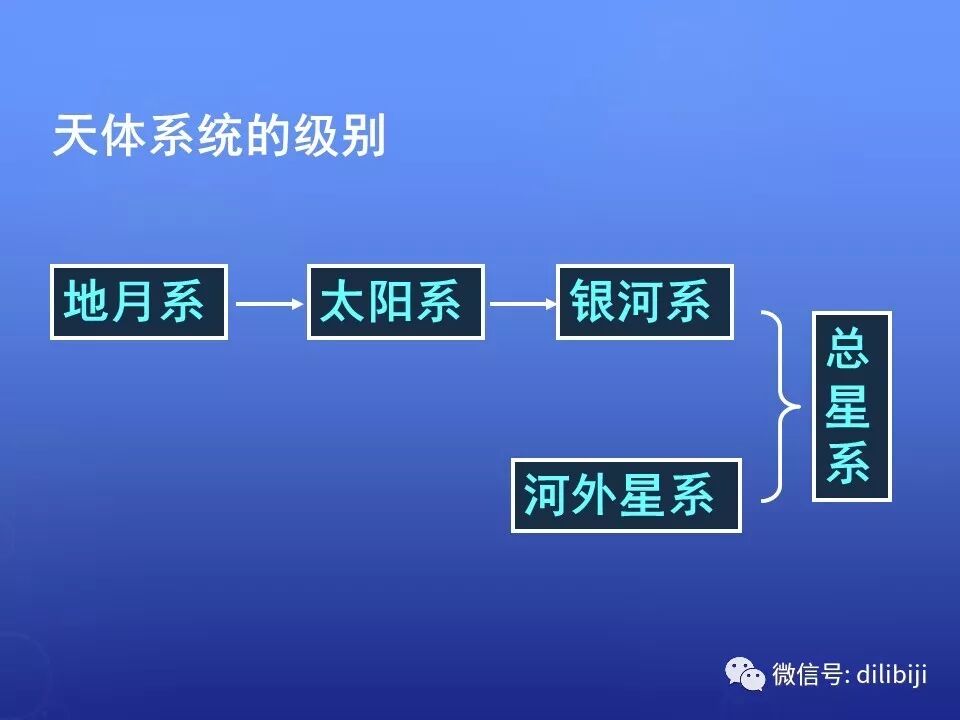 天体系统的级别

地月系

太阳系

银河系

河外星系

总星系

微信号: dilibiji